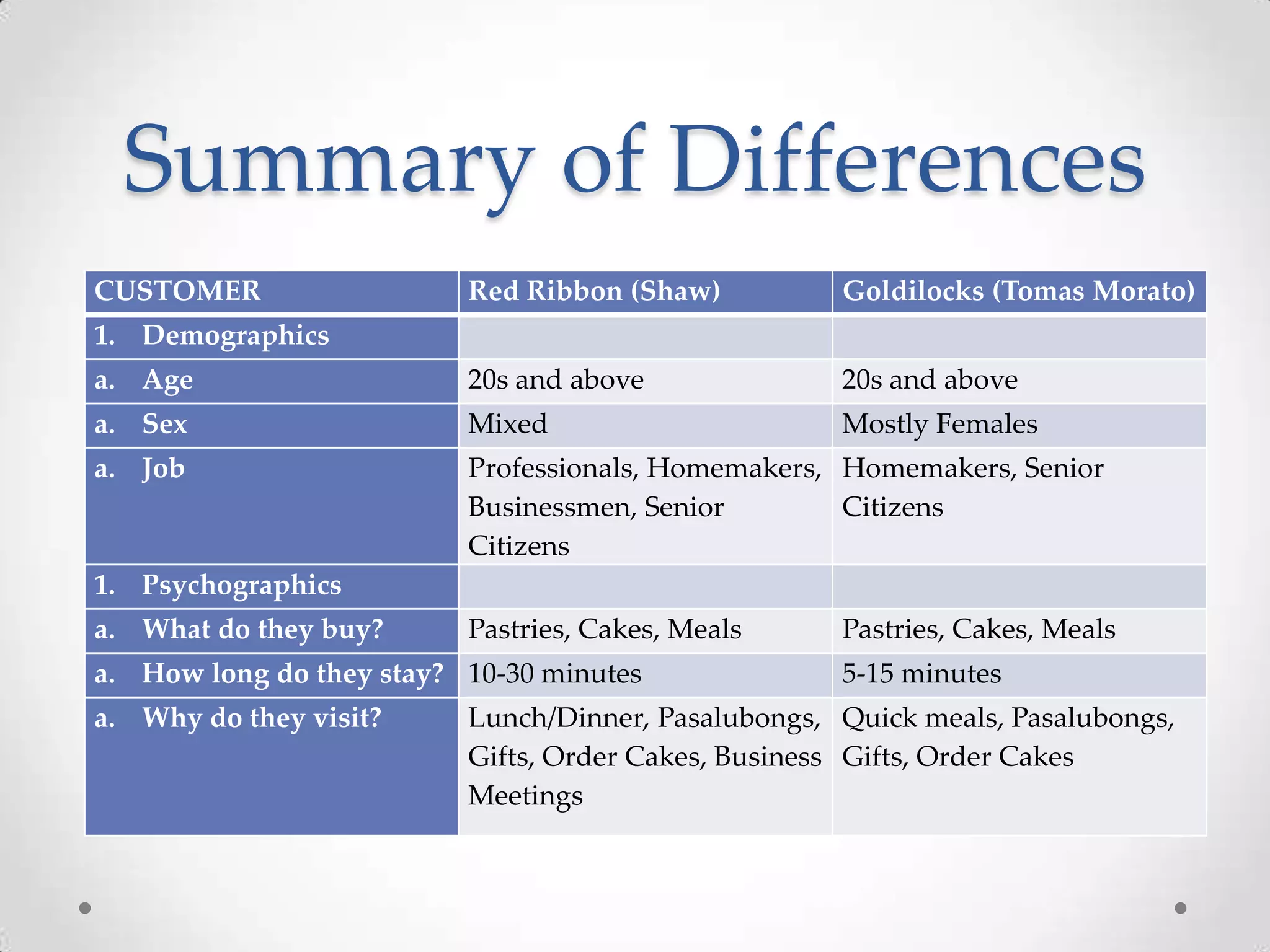 Summary of Differences

| CUSTOMER | Red Ribbon (Shaw) | Goldilocks (Tomas Morato) |
|---|---|---|
| 1. Demographics | | |
| a. Age | 20s and above | 20s and above |
| a. Sex | Mixed | Mostly Females |
| a. Job | Professionals, Homemakers, Businessmen, Senior Citizens | Homemakers, Senior Citizens |
| 1. Psychographics | | |
| a. What do they buy? | Pastries, Cakes, Meals | Pastries, Cakes, Meals |
| a. How long do they stay? | 10-30 minutes | 5-15 minutes |
| a. Why do they visit? | Lunch/Dinner, Pasalubongs, Gifts, Order Cakes, Business Meetings | Quick meals, Pasalubongs, Gifts, Order Cakes |